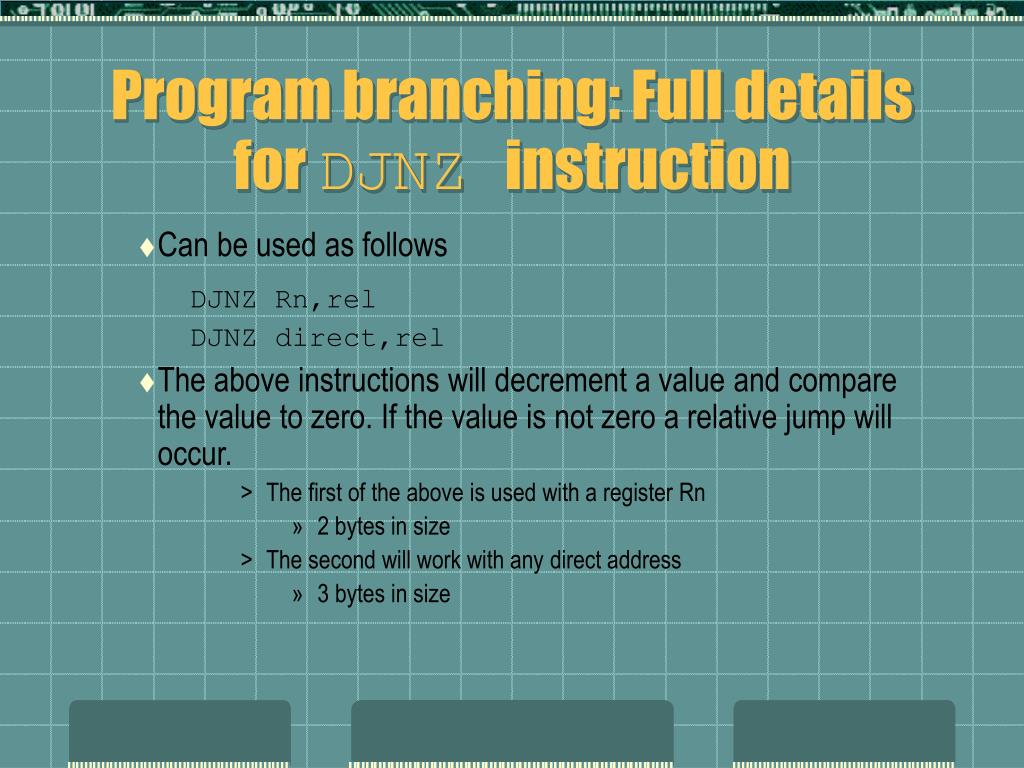 Program branching: Full details for DJNZ instruction

♦Can be used as follows

DJNZ Rn,rel
DJNZ direct,rel

♦The above instructions will decrement a value and compare the value to zero. If the value is not zero a relative jump will occur.

> The first of the above is used with a register Rn

» 2 bytes in size

> The second will work with any direct address

» 3 bytes in size